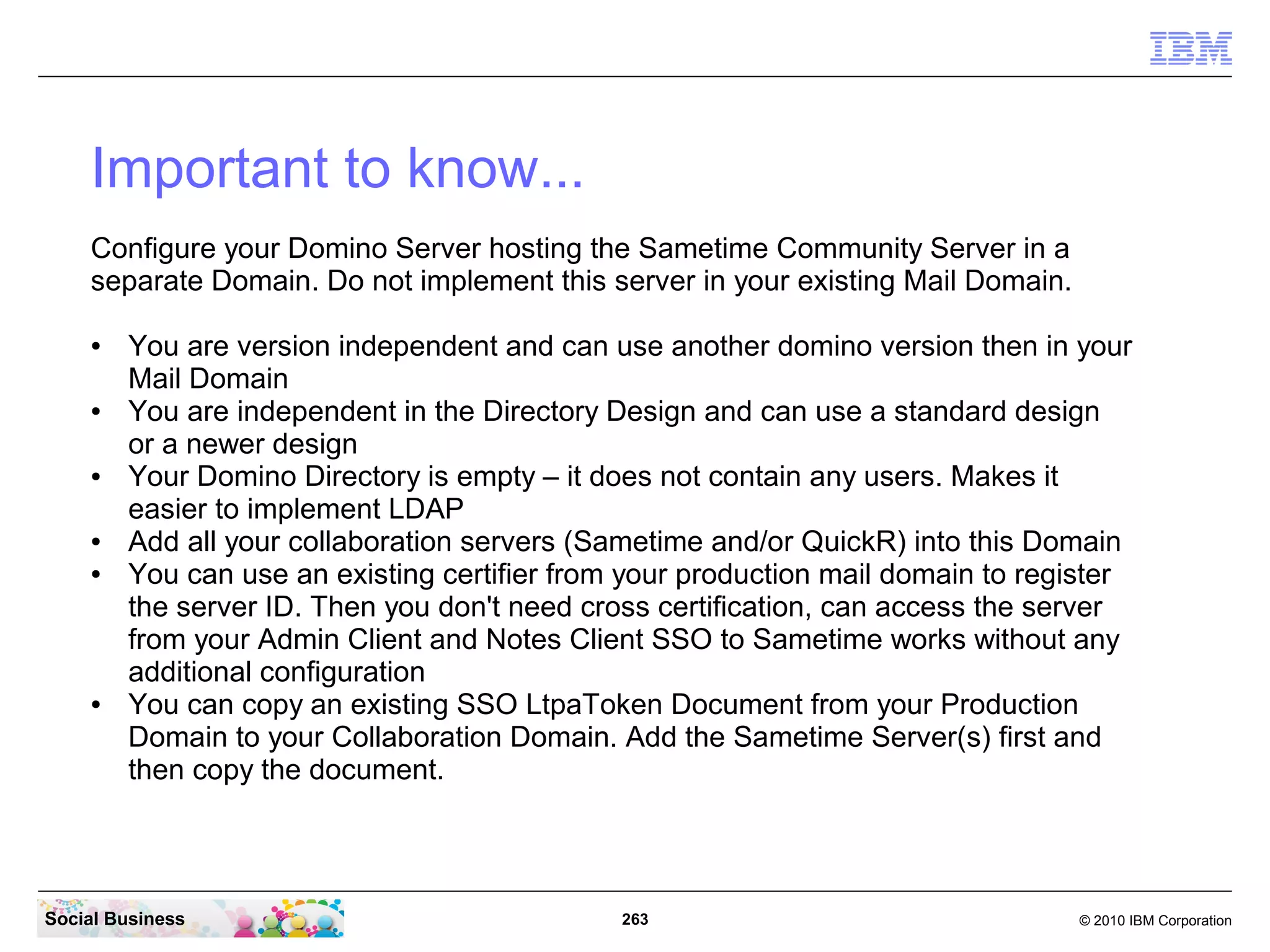 IBM

Important to know...

Configure your Domino Server hosting the Sametime Community Server in a separate Domain. Do not implement this server in your existing Mail Domain.

• You are version independent and can use another domino version then in your Mail Domain
• You are independent in the Directory Design and can use a standard design or a newer design
• Your Domino Directory is empty – it does not contain any users. Makes it easier to implement LDAP
• Add all your collaboration servers (Sametime and/or QuickR) into this Domain
• You can use an existing certifier from your production mail domain to register the server ID. Then you don't need cross certification, can access the server from your Admin Client and Notes Client SSO to Sametime works without any additional configuration
• You can copy an existing SSO LtpaToken Document from your Production Domain to your Collaboration Domain. Add the Sametime Server(s) first and then copy the document.

Social Business

263

© 2010 IBM Corporation